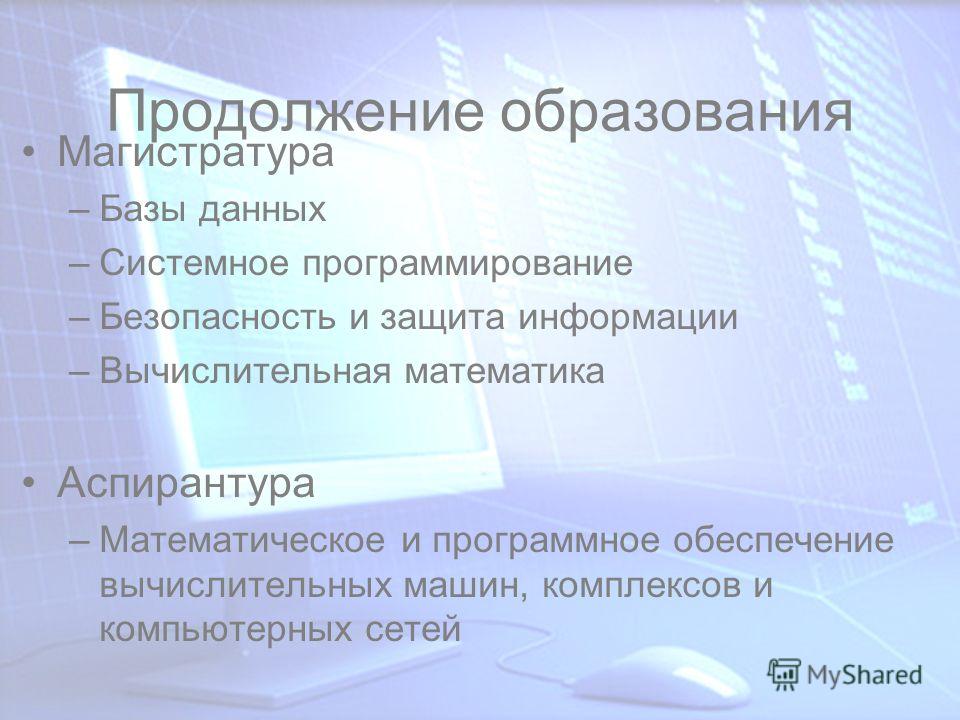 Продолжение образования

• Магистратура
– Базы данных
– Системное программирование
– Безопасность и защита информации
– Вычислительная математика

• Аспирантура
– Математическое и программное обеспечение вычислительных машин, комплексов и компьютерных сетей

MyShared